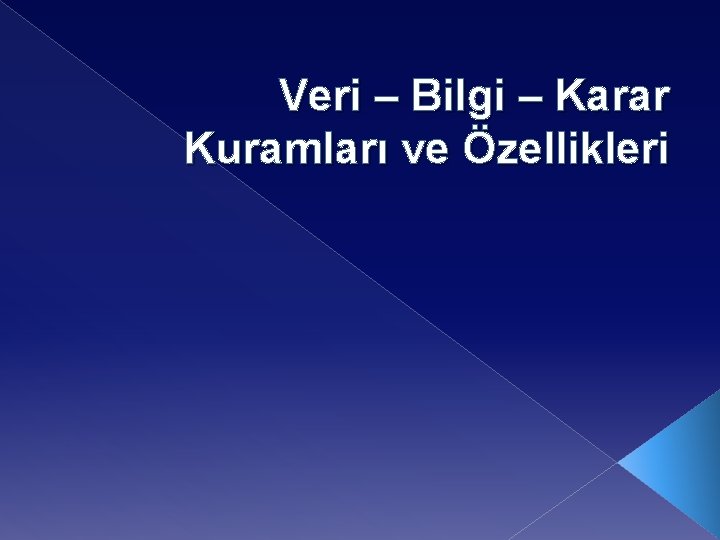 Veri – Bilgi – Karar
Kuramları ve Özellikleri